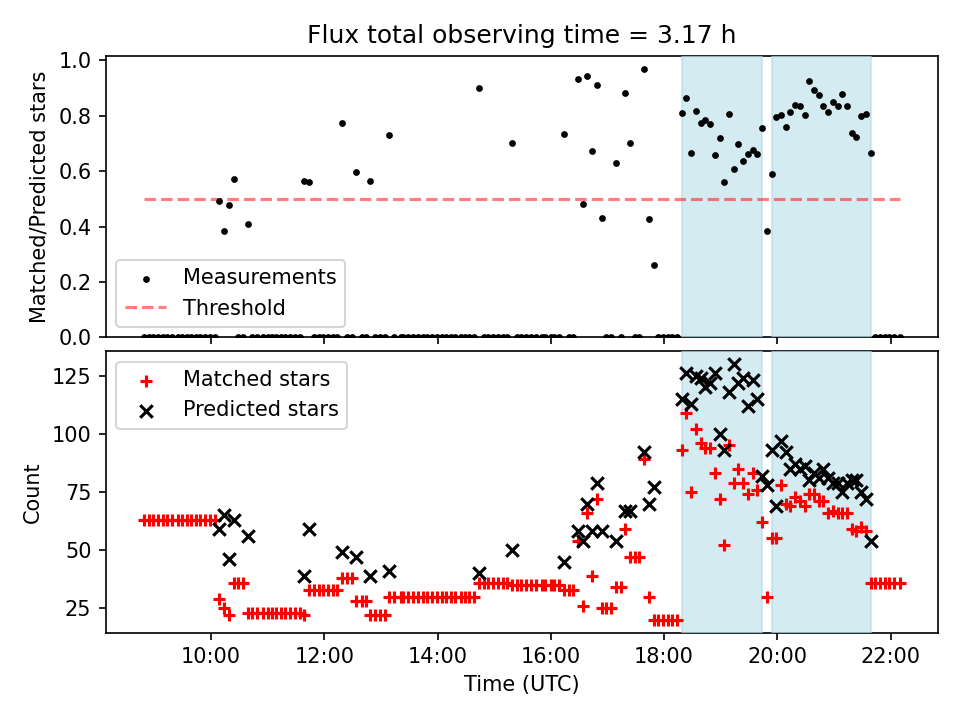 Flux total observing time = 3.17 h

Matched/Predicted stars

1.0
0.8
0.6
0.4
0.2
0.0

Measurements
Threshold

Count

125
100
75
50
25

Matched stars
Predicted stars

10:00
12:00
14:00
16:00
18:00
20:00
22:00

Time (UTC)